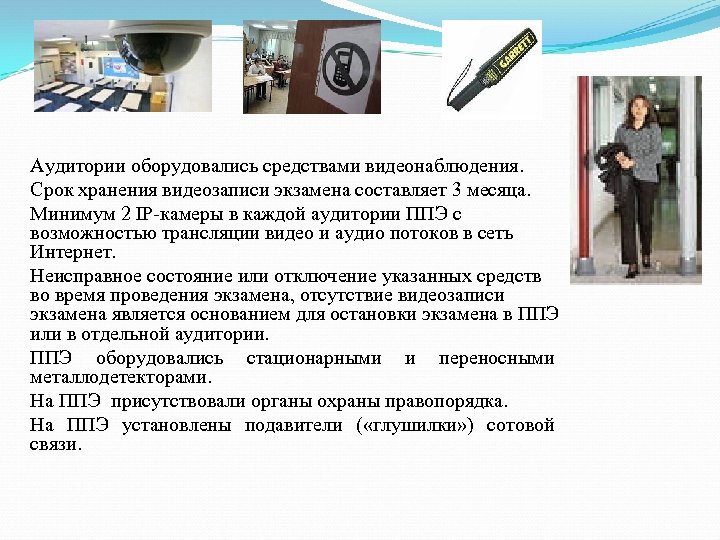 GARRETT

Аудитории оборудовались средствами видеонаблюдения.

Срок хранения видеозаписи экзамена составляет 3 месяца.

Минимум 2 IP-камеры в каждой аудитории ППЭ с возможностью трансляции видео и аудио потоков в сеть Интернет.

Неисправное состояние или отключение указанных средств во время проведения экзамена, отсутствие видеозаписи экзамена является основанием для остановки экзамена в ППЭ или в отдельной аудитории.

ППЭ оборудовались стационарными и переносными металлодетекторами.

На ППЭ присутствовали органы охраны правопорядка.

На ППЭ установлены подавители («глушилки») сотовой связи.